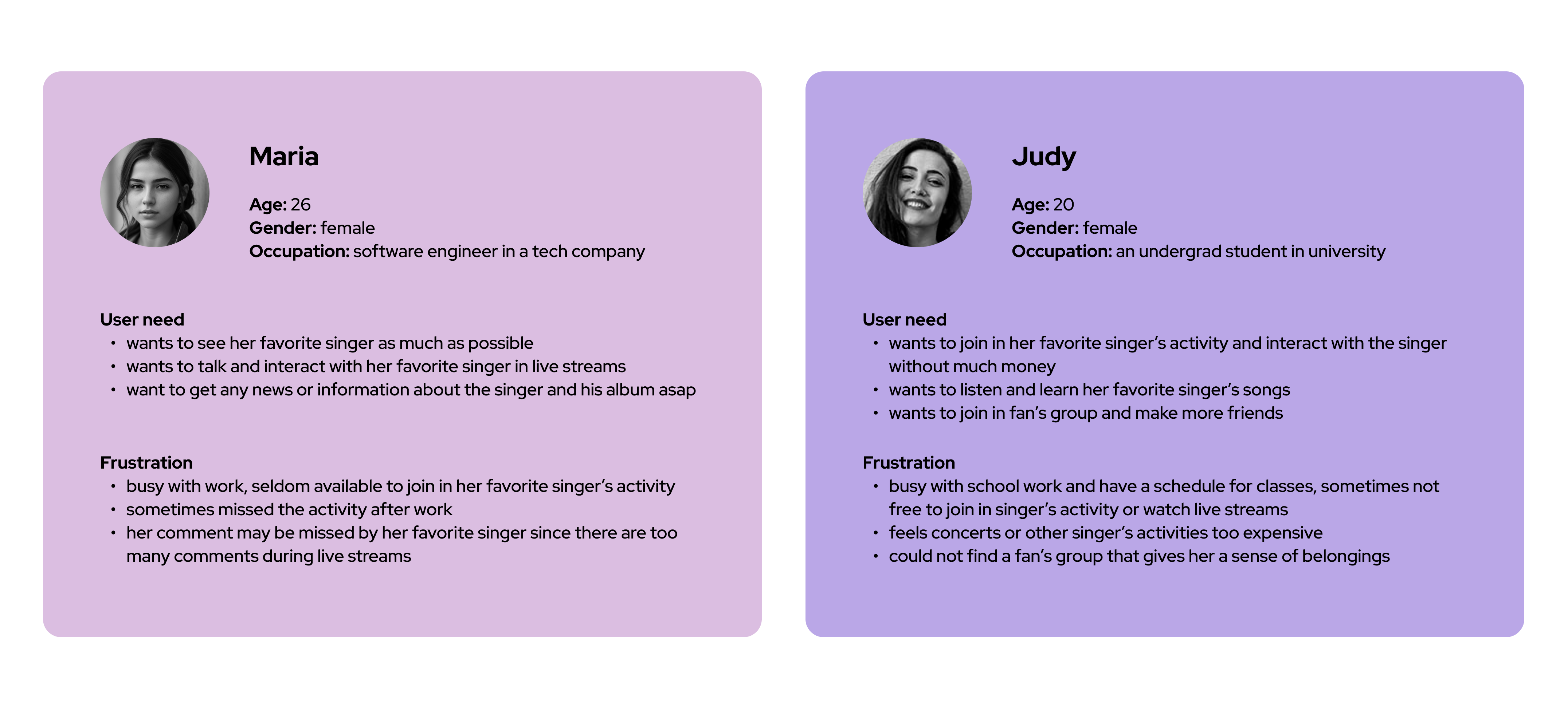 Maria

Age: 26
Gender: female
Occupation: software engineer in a tech company

User need
• wants to see her favorite singer as much as possible
• wants to talk and interact with her favorite singer in live streams
• want to get any news or information about the singer and his album asap

Frustration
• busy with work, seldom available to join in her favorite singer's activity
• sometimes missed the activity after work
• her comment may be missed by her favorite singer since there are too many comments during live streams

Judy

Age: 20
Gender: female
Occupation: an undergrad student in university

User need
• wants to join in her favorite singer's activity and interact with the singer without much money
• wants to listen and learn her favorite singer's songs
• wants to join in fan's group and make more friends

Frustration
• busy with school work and have a schedule for classes, sometimes not free to join in singer's activity or watch live streams
• feels concerts or other singer's activities too expensive
• could not find a fan's group that gives her a sense of belongings